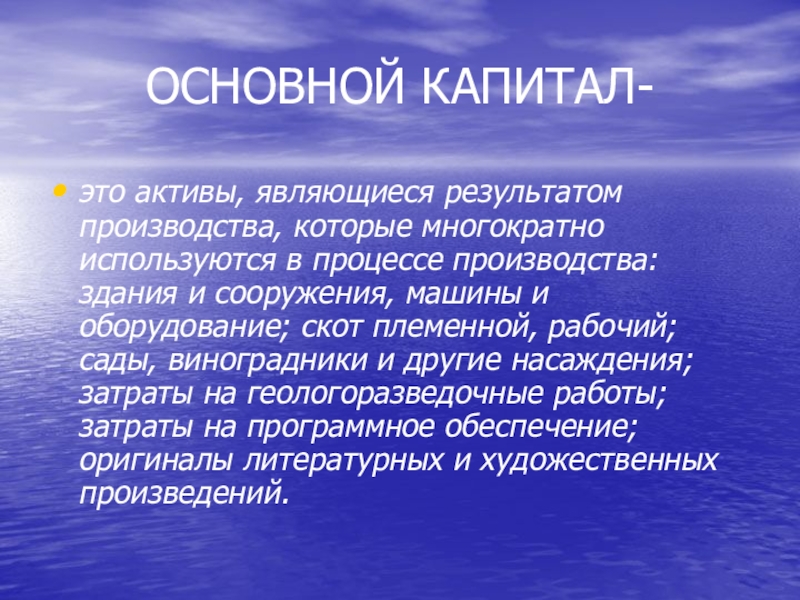 ОСНОВНОЙ КАПИТАЛ-

• это активы, являющиеся результатом производства, которые многократно используются в процессе производства: здания и сооружения, машины и оборудование; скот племенной, рабочий; сады, виноградники и другие насаждения; затраты на геологоразведочные работы; затраты на программное обеспечение; оригиналы литературных и художественных произведений.